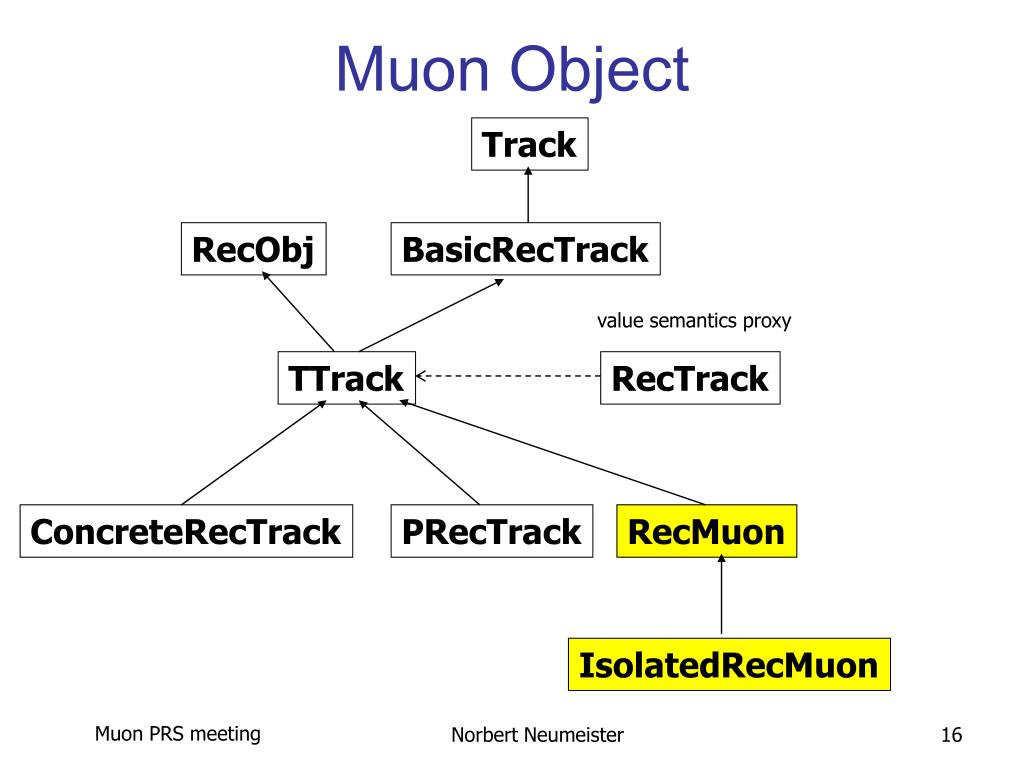 Muon Object

Track

RecObj

BasicRecTrack

value semantics proxy

TTrack

RecTrack

ConcreteRecTrack

PRecTrack

RecMuon

IsolatedRecMuon

Muon PRS meeting

Norbert Neumeister

16